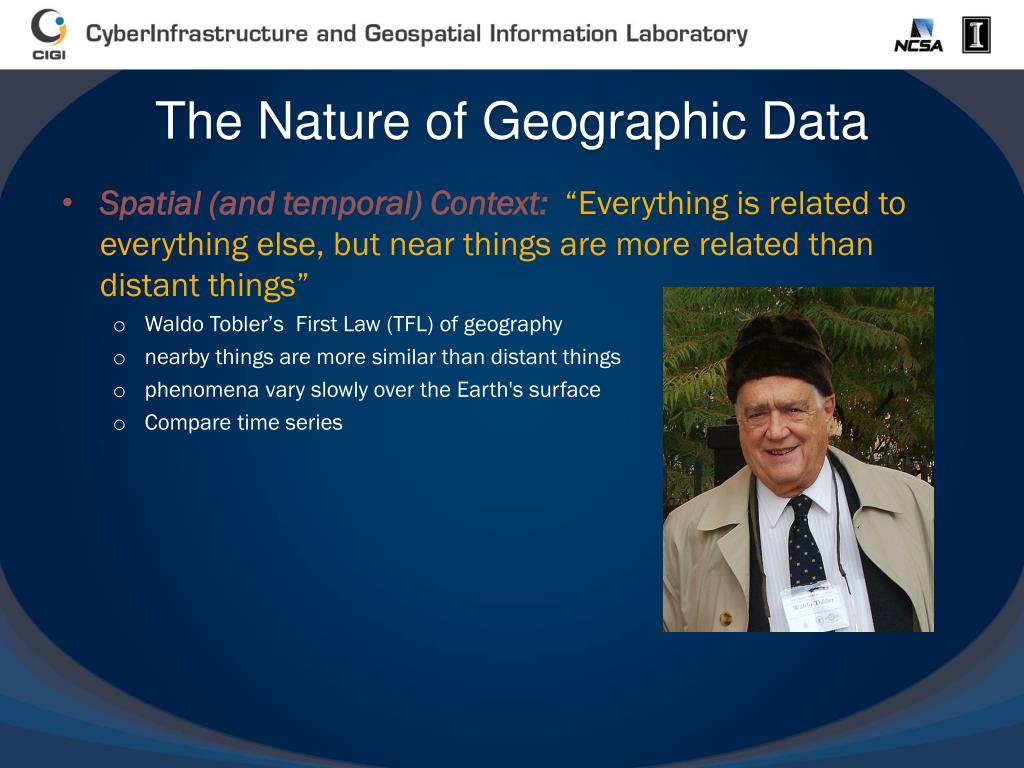 CIGI CyberInfrastructure and Geospatial Information Laboratory

NCSA

I

The Nature of Geographic Data

• Spatial (and temporal) Context: "Everything is related to everything else, but near things are more related than distant things"

o Waldo Tobler's First Law (TFL) of geography
o nearby things are more similar than distant things
o phenomena vary slowly over the Earth's surface
o Compare time series

Waldo Tobler